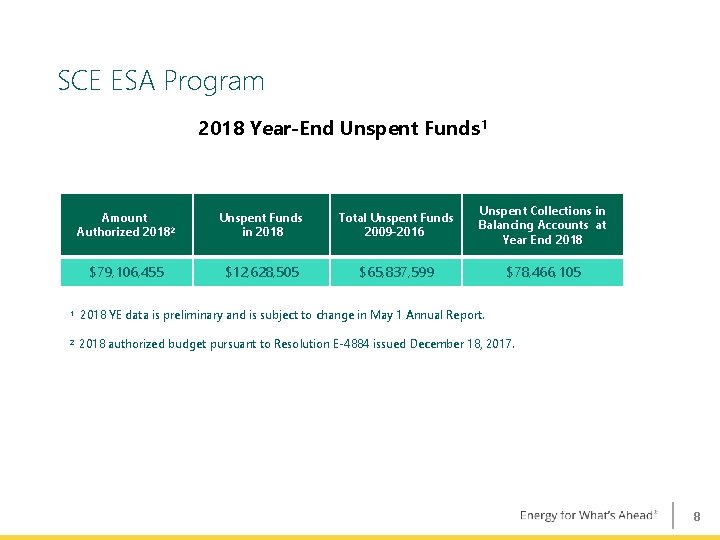 SCE ESA Program

2018 Year-End Unspent Funds$^1$

| Amount Authorized 2018$^2$ | Unspent Funds in 2018 | Total Unspent Funds 2009-2016 | Unspent Collections in Balancing Accounts at Year End 2018 |
|---|---|---|---|
| $79,106,455 | $12,628,505 | $65,837,599 | $78,466,105 |

$^1$ 2018 YE data is preliminary and is subject to change in May 1 Annual Report.

$^2$ 2018 authorized budget pursuant to Resolution E-4884 issued December 18, 2017.

Energy for What's Ahead℠ 8